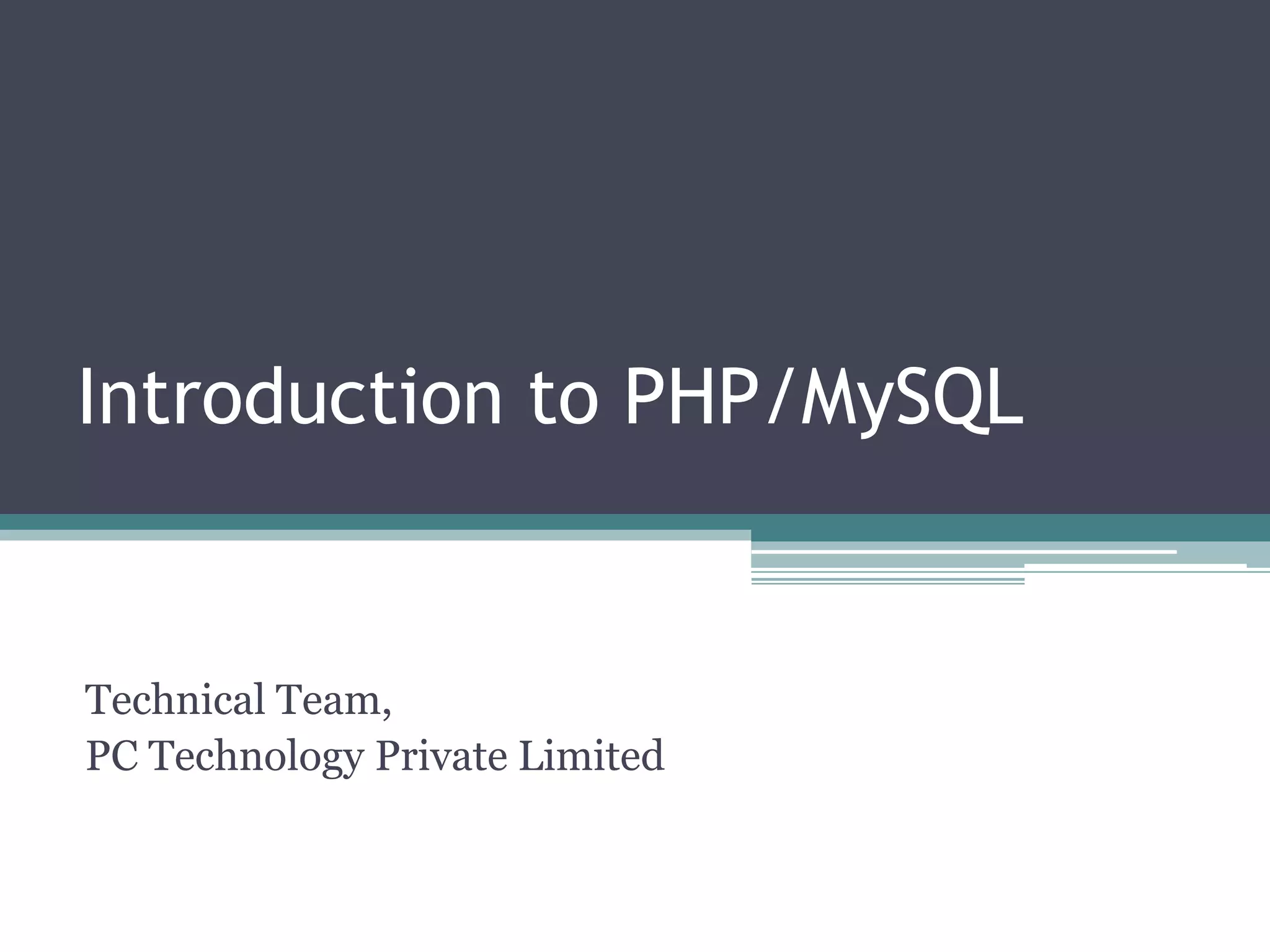 Introduction to PHP/MySQL

Technical Team,
PC Technology Private Limited